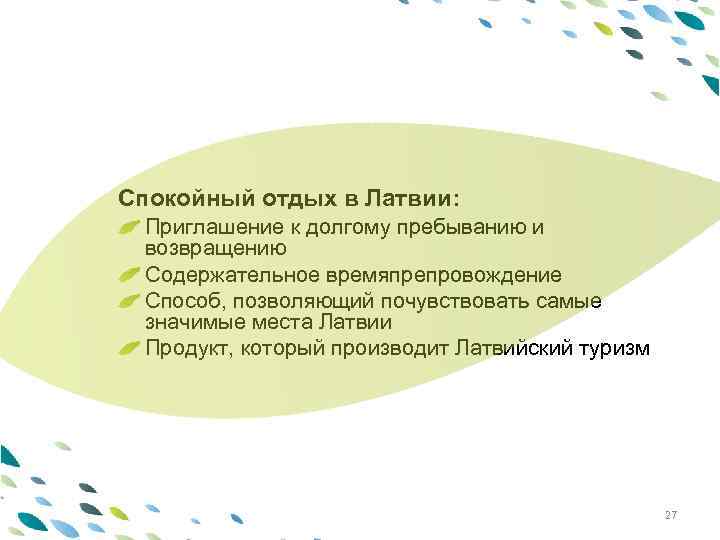 Спокойный отдых в Латвии:
Приглашение к долгому пребыванию и возвращению
Содержательное времяпрепровождение
Способ, позволяющий почувствовать самые значимые места Латвии
Продукт, который производит Латвийский туризм

27